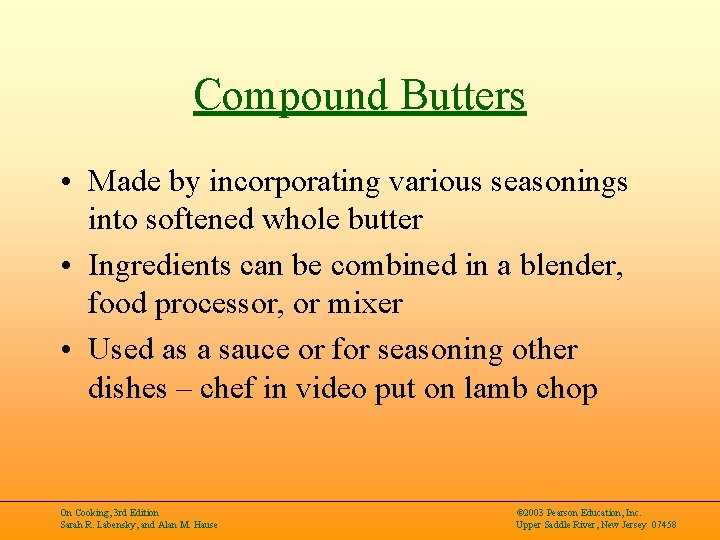 Compound Butters

• Made by incorporating various seasonings into softened whole butter

• Ingredients can be combined in a blender, food processor, or mixer

• Used as a sauce or for seasoning other dishes – chef in video put on lamb chop

On Cooking, 3rd Edition
Sarah R. Labensky, and Alan M. Hause

©2003 Pearson Education, Inc.
Upper Saddle River, New Jersey 07458